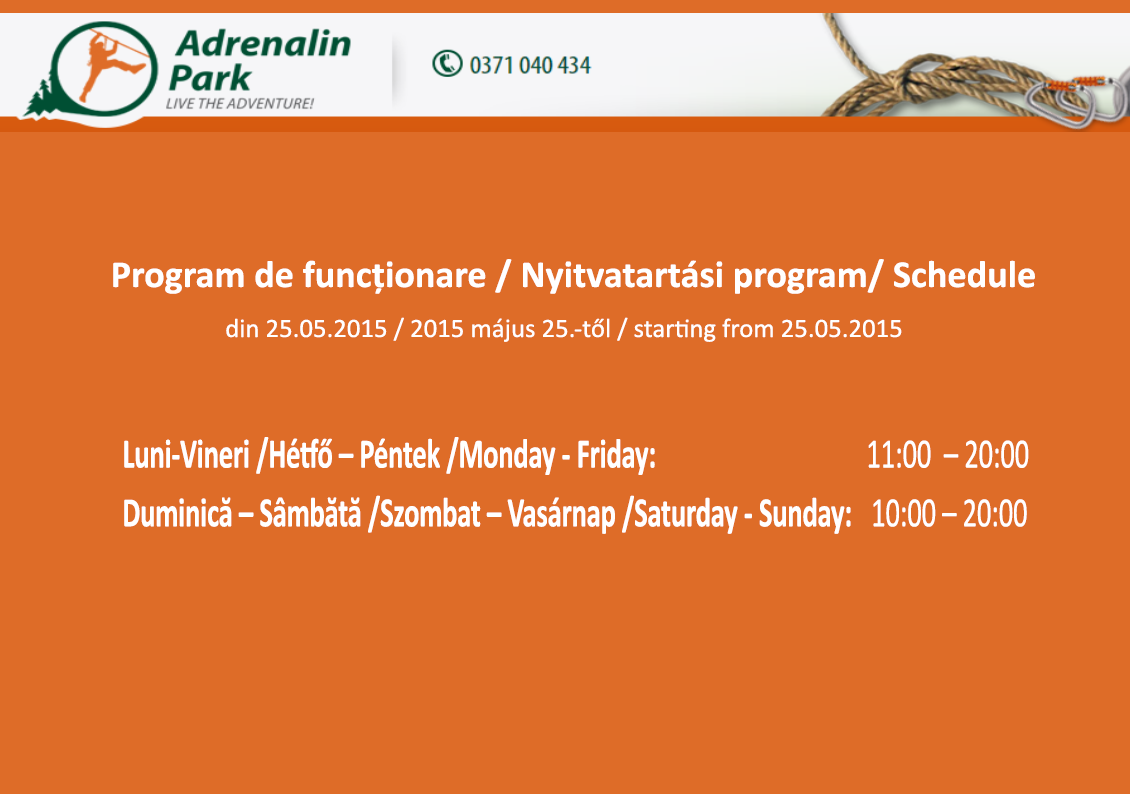 Adrenalin Park
LIVE THE ADVENTURE!

0371 040 434

Program de funcționare / Nyitvatartási program/ Schedule

din 25.05.2015 / 2015 május 25.-től / starting from 25.05.2015

Luni-Vineri /Hétfő – Péntek /Monday - Friday: 11:00 – 20:00

Duminică – Sâmbătă /Szombat – Vasárnap /Saturday - Sunday: 10:00 – 20:00